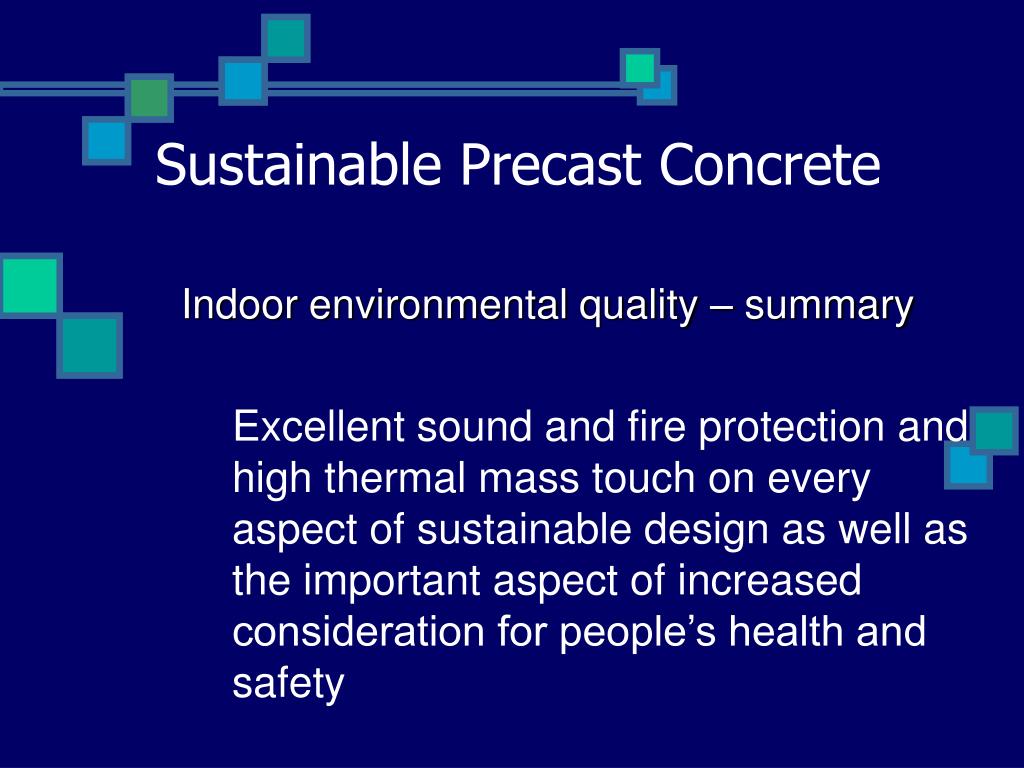 Sustainable Precast Concrete

Indoor environmental quality – summary

Excellent sound and fire protection and high thermal mass touch on every aspect of sustainable design as well as the important aspect of increased consideration for people’s health and safety